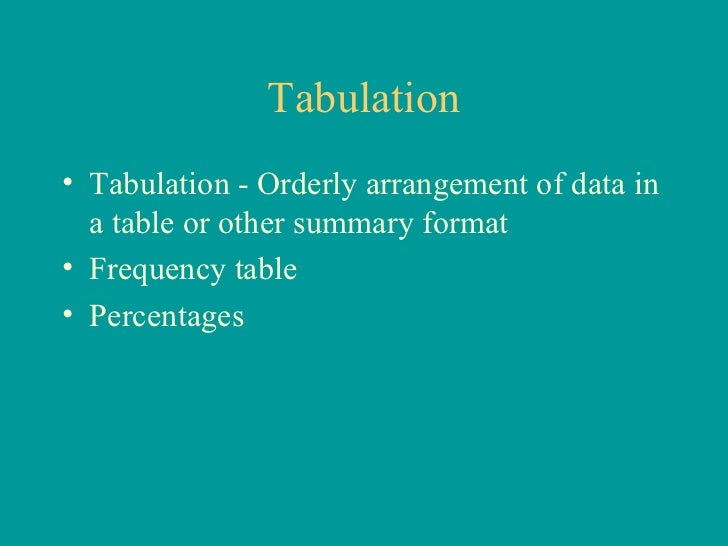 Tabulation

• Tabulation - Orderly arrangement of data in a table or other summary format
• Frequency table
• Percentages